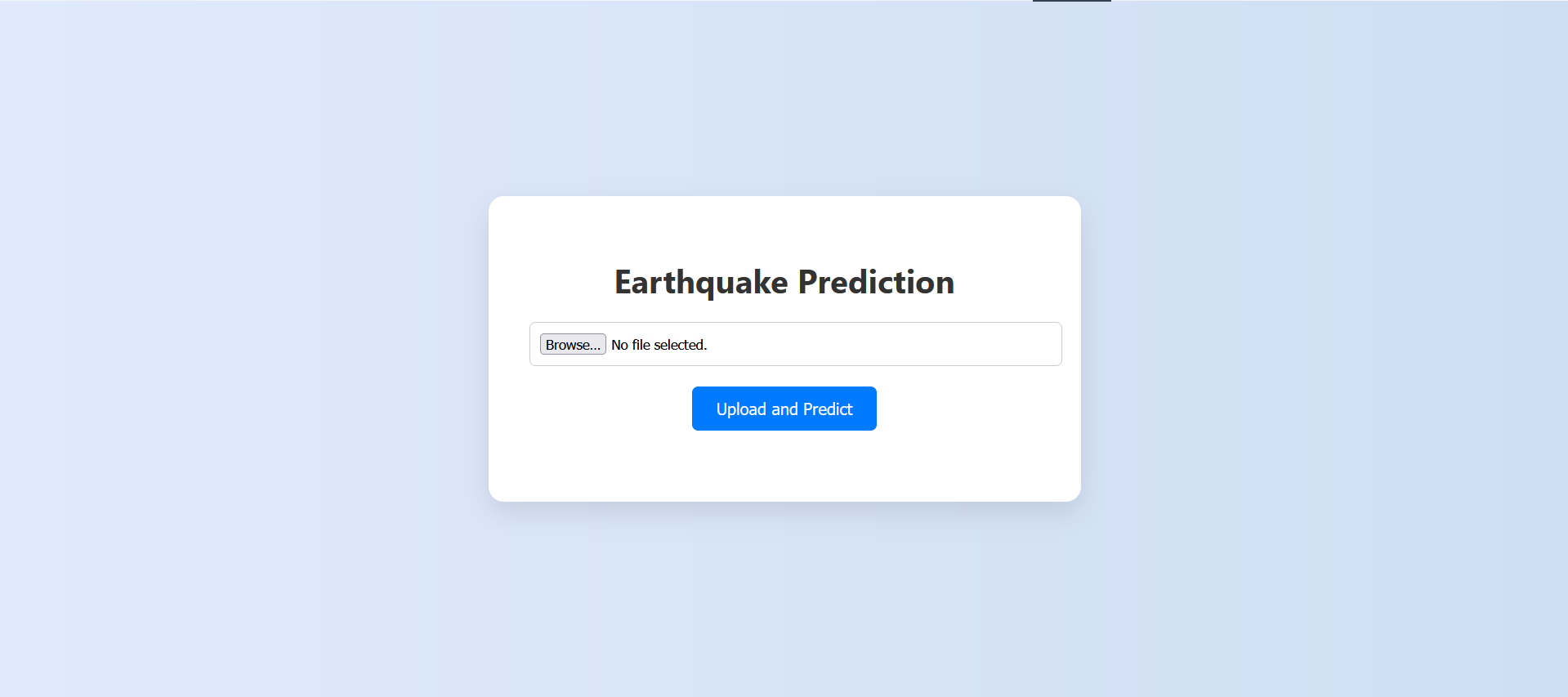 Earthquake Prediction

Browse... No file selected.

Upload and Predict